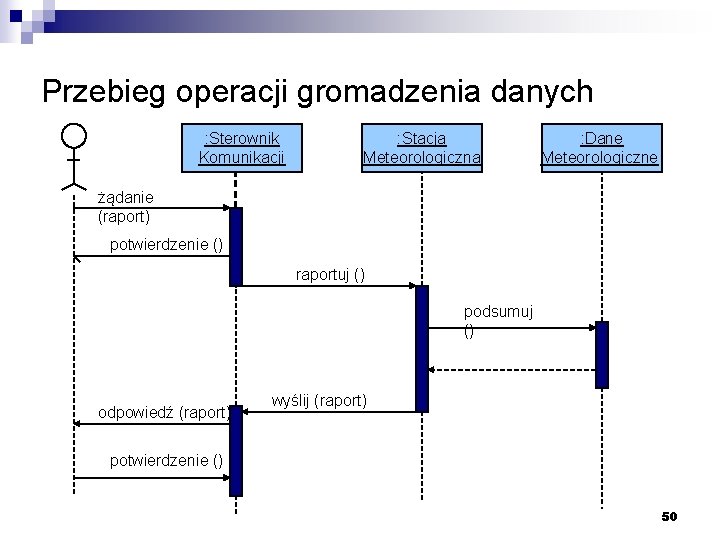 Przebieg operacji gromadzenia danych

:Sterownik Komunikacji

:Stacja Meteorologiczna

:Dane Meteorologiczne

żądanie (raport)

potwierdzenie ()

raportuj ()

podsumuj ()

wyślij (raport)

odpowiedź (raport)

potwierdzenie ()

50